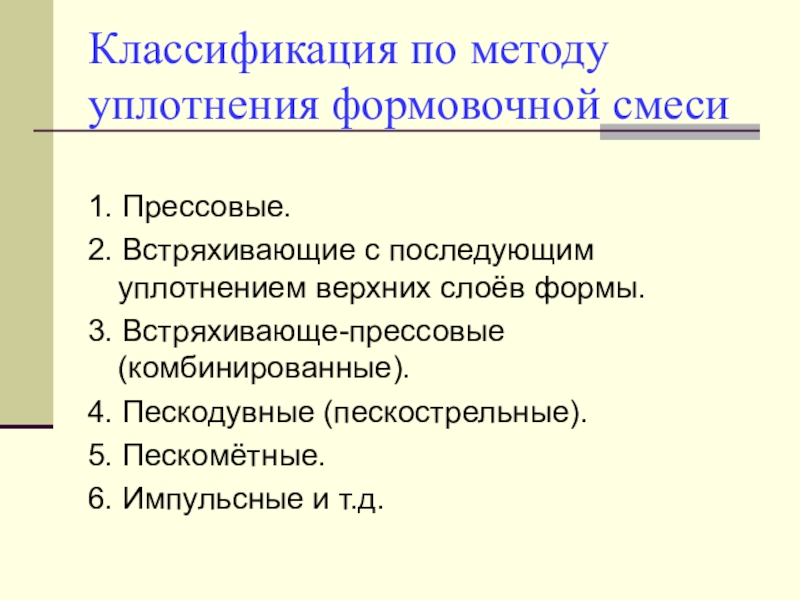 Классификация по методу уплотнения формовочной смеси

1. Прессовые.

2. Встряхивающие с последующим уплотнением верхних слоёв формы.

3. Встряхивающе-прессовые (комбинированные).

4. Пескодувные (пескострельные).

5. Пескомётные.

6. Импульсные и т.д.